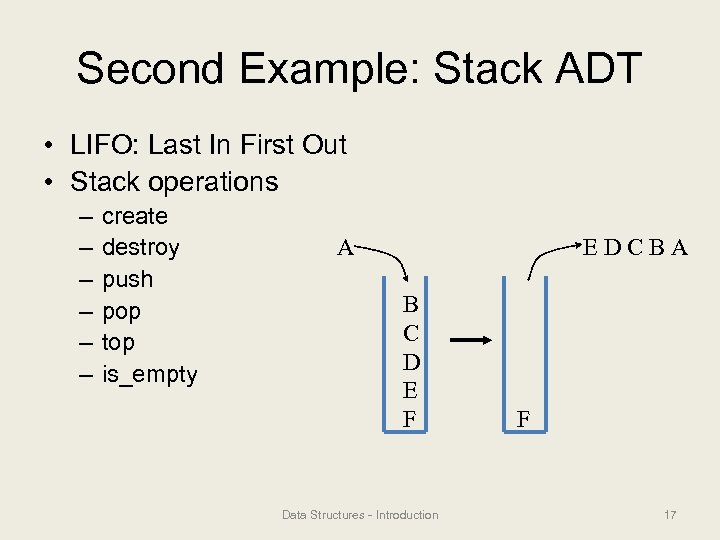 Second Example: Stack ADT

• LIFO: Last In First Out
• Stack operations
– create
– destroy
– push
– pop
– top
– is_empty

A

B
C
D
E
F

F

E D C B A

Data Structures - Introduction

17